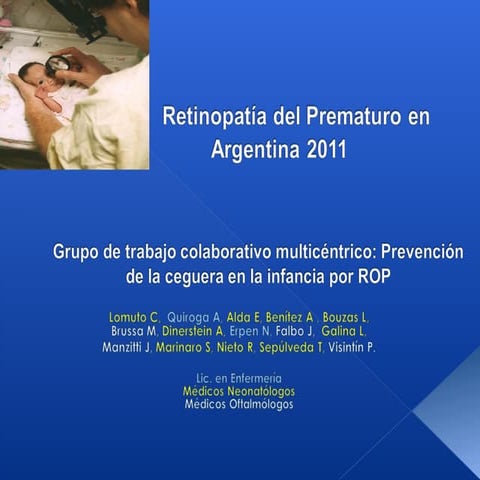 Retinopatía del Prematuro en Argentina 2011

Grupo de trabajo colaborativo multicéntrico: Prevención de la ceguera en la infancia por ROP

Lomuto C, Quiroga A, Alda E, Benítez A , Bouzas L, Brussa M, Dinerstein A, Erpen N, Falbo J, Galina L, Manzitti J, Marinaro S, Nieto R, Sepúlveda T, Visintín P.

Lic. en Enfermería
Médicos Neonatólogos
Médicos Oftalmólogos